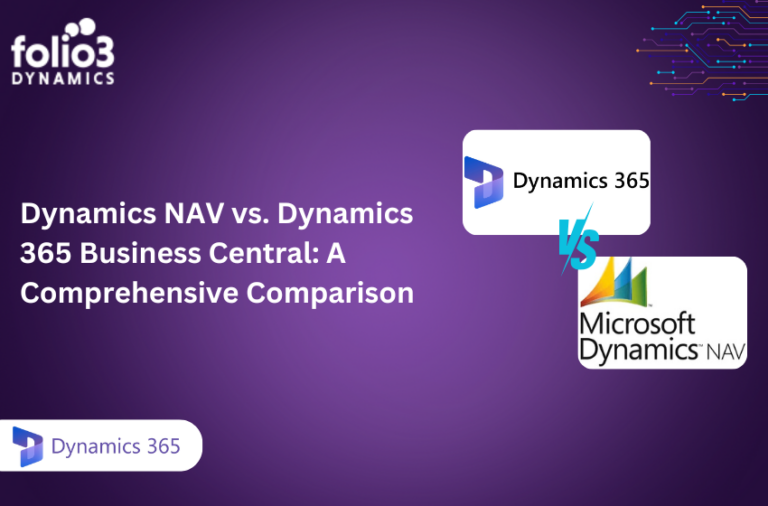 folio3
DYNAMICS

Dynamics NAV vs. Dynamics 365 Business Central: A Comprehensive Comparison

Dynamics 365

VS

Microsoft Dynamics™ NAV

Dynamics 365